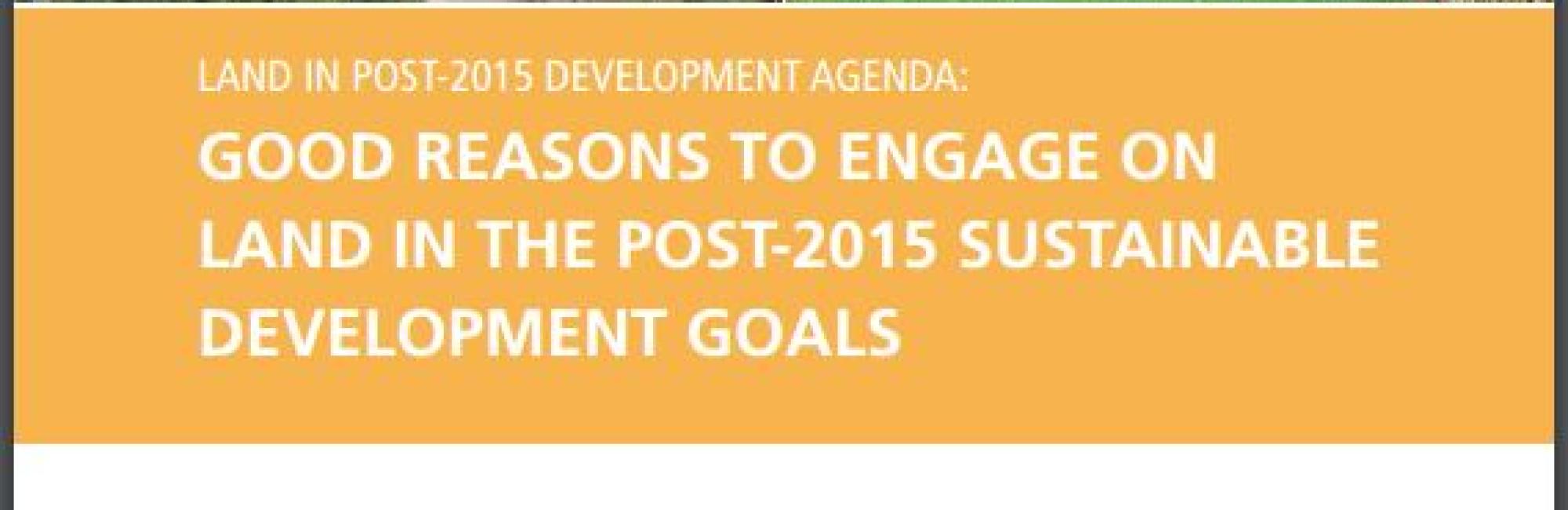 LAND IN POST-2015 DEVELOPMENT AGENDA:

GOOD REASONS TO ENGAGE ON LAND IN THE POST-2015 SUSTAINABLE DEVELOPMENT GOALS